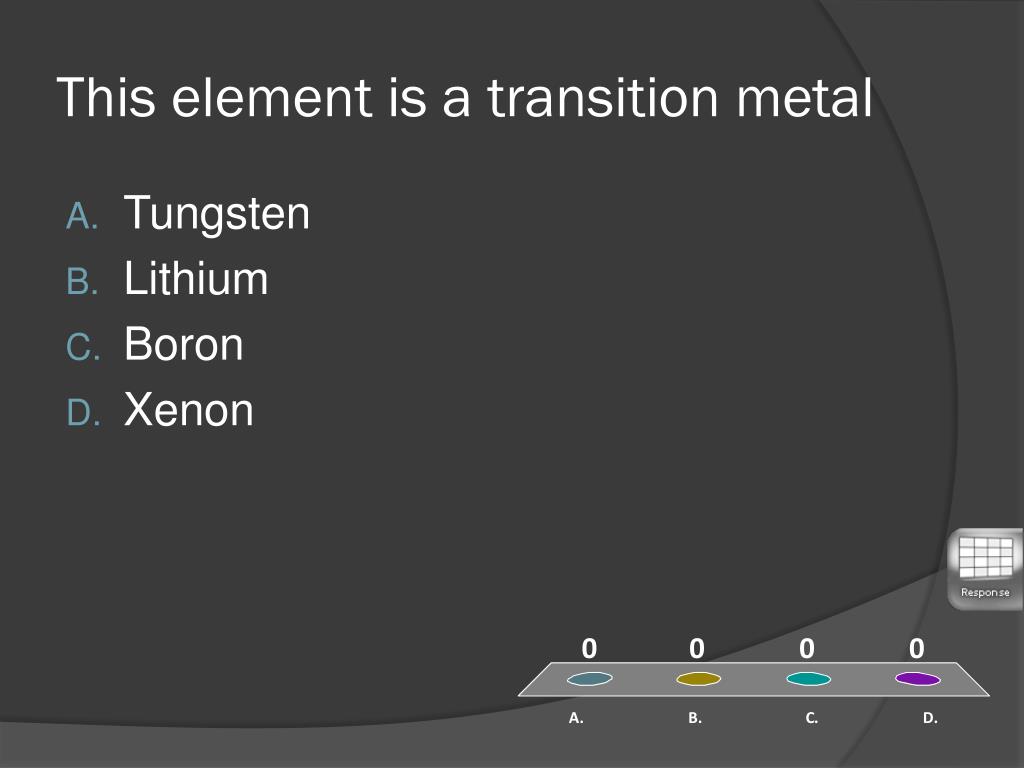 This element is a transition metal

A. Tungsten
B. Lithium
C. Boron
D. Xenon

Response

0 0 0 0

A. B. C. D.